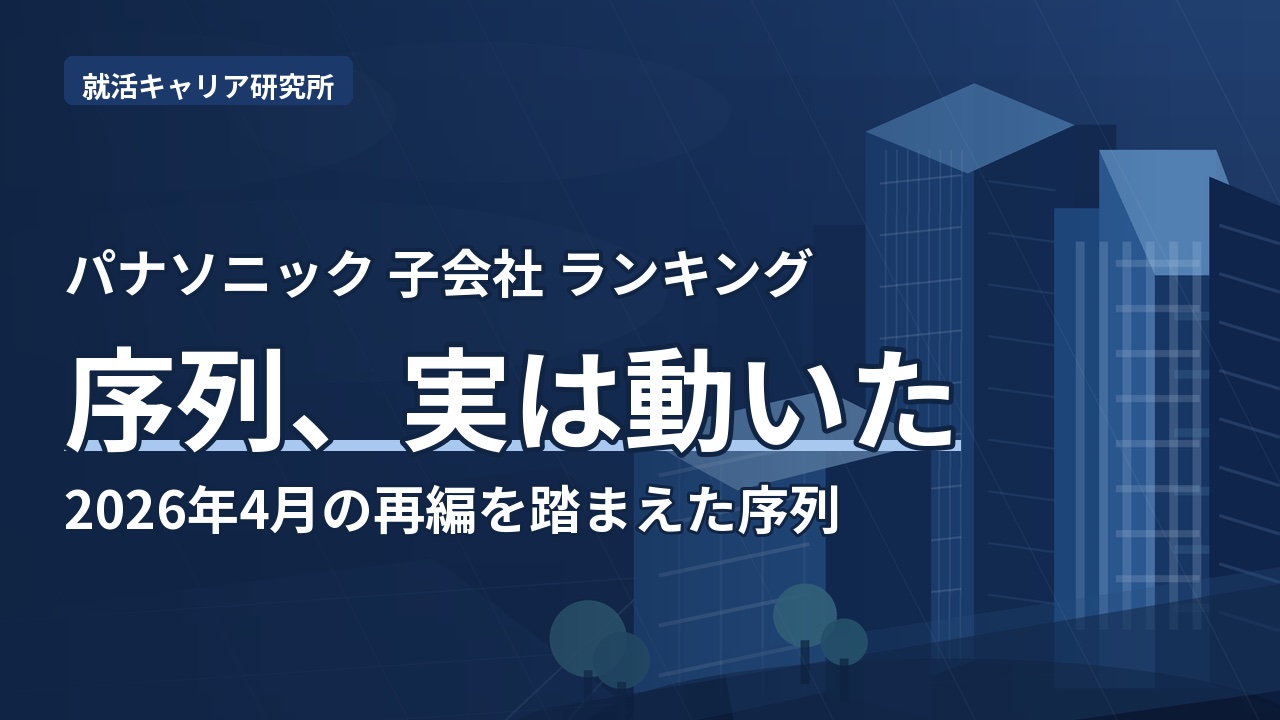 就活キャリア研究所

パナソニック 子会社 ランキング

序列、実は動いた

2026年4月の再編を踏まえた序列